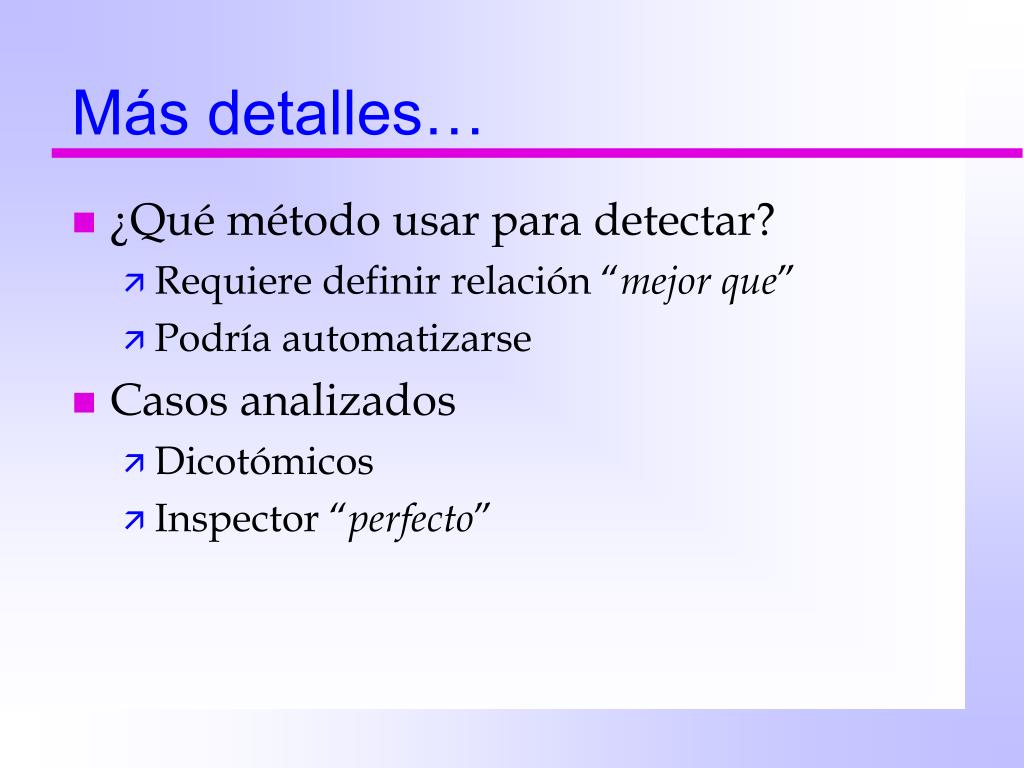 Más detalles…

¿Qué método usar para detectar?
Requiere definir relación “mejor que”
Podría automatizarse

Casos analizados
Dicotómicos
Inspector “perfecto”